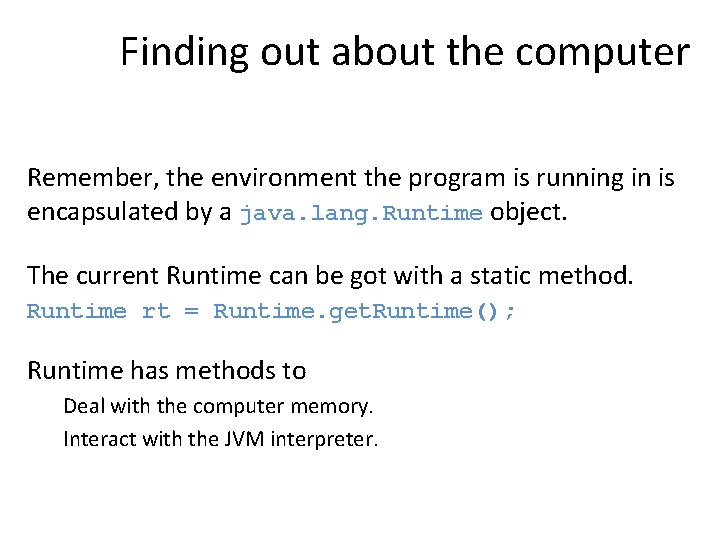 Finding out about the computer

Remember, the environment the program is running in is encapsulated by a java.lang.Runtime object.

The current Runtime can be got with a static method.
Runtime rt = Runtime.getRuntime();

Runtime has methods to

Deal with the computer memory.

Interact with the JVM interpreter.